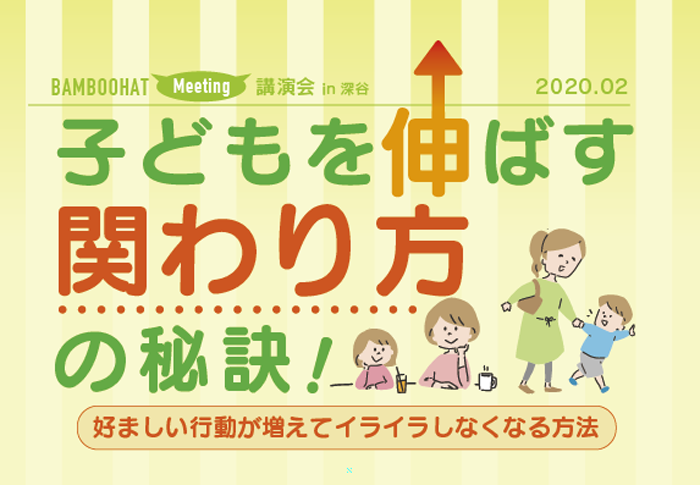 BAMBOOHAT Meeting 講演会 in 深谷

2020.02

子どもを伸ばす

関わり方

の秘訣!

好ましい行動が増えてイライラしなくなる方法